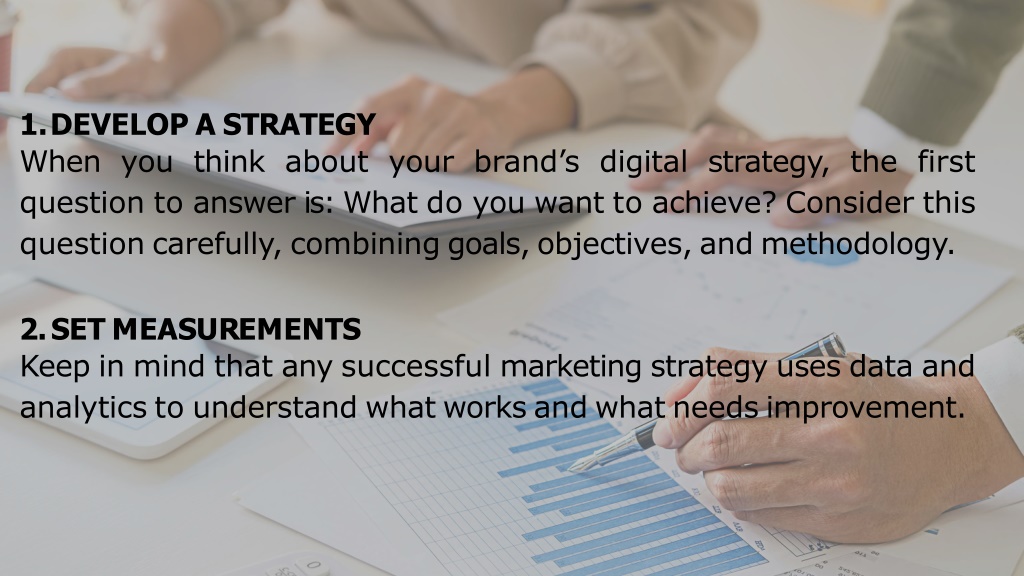 1. DEVELOP A STRATEGY
When you think about your brand's digital strategy, the first question to answer is: What do you want to achieve? Consider this question carefully, combining goals, objectives, and methodology.

2. SET MEASUREMENTS
Keep in mind that any successful marketing strategy uses data and analytics to understand what works and what needs improvement.